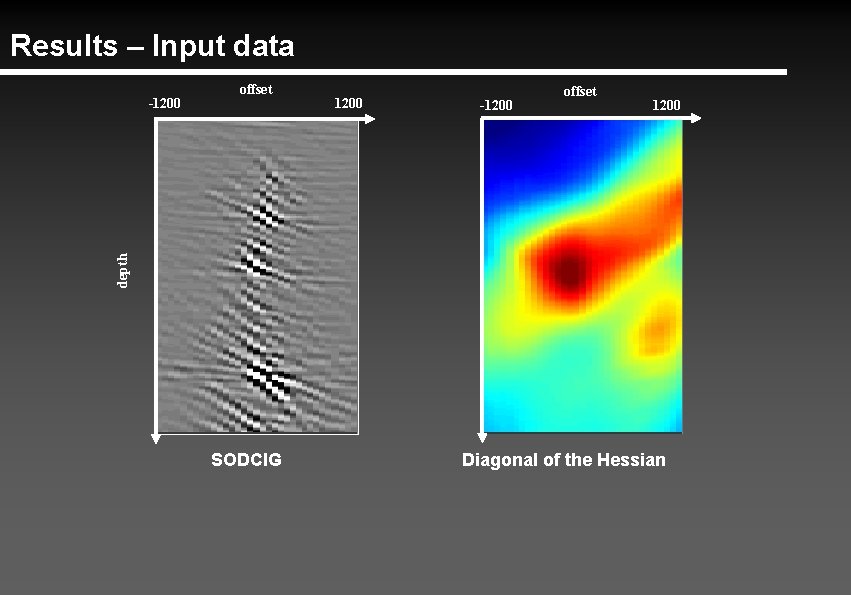 Results – Input data

offset
-1200
1200

depth

SODCIG

offset
-1200
1200

Diagonal of the Hessian